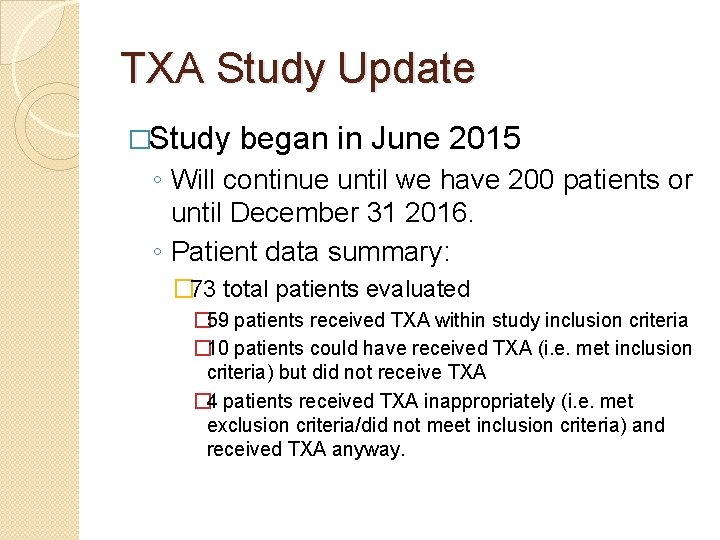 TXA Study Update

□Study began in June 2015

◦ Will continue until we have 200 patients or until December 31 2016.

◦ Patient data summary:

□73 total patients evaluated

□59 patients received TXA within study inclusion criteria

□10 patients could have received TXA (i.e. met inclusion criteria) but did not receive TXA

□4 patients received TXA inappropriately (i.e. met exclusion criteria/did not meet inclusion criteria) and received TXA anyway.